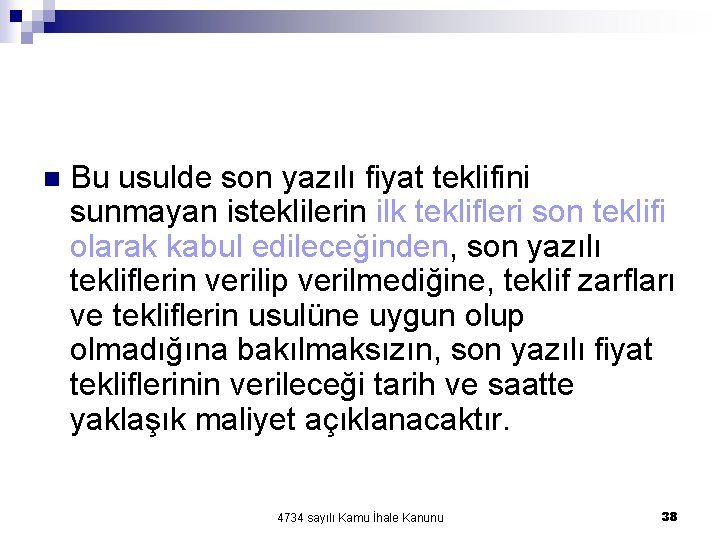 Bu usulde son yazılı fiyat teklifini sunmayan isteklilerin ilk teklifleri son teklifi olarak kabul edileceğinden, son yazılı tekliflerin verilip verilmediğine, teklif zarfları ve tekliflerin usulüne uygun olup olmadığına bakılmaksızın, son yazılı fiyat tekliflerinin verileceği tarih ve saatte yaklaşık maliyet açıklanacaktır.

4734 sayılı Kamu İhale Kanunu

38